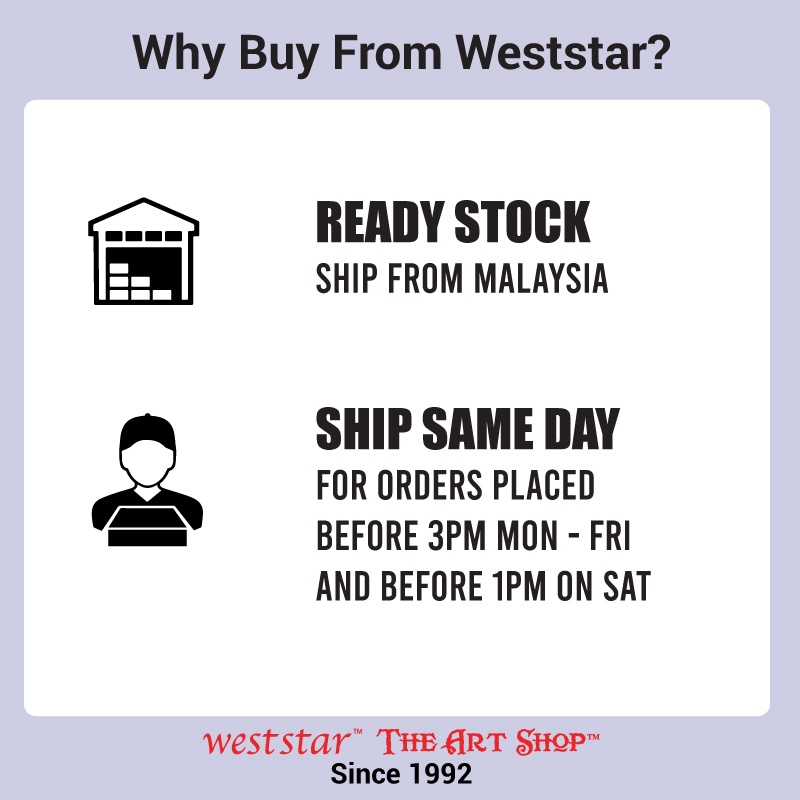 Why Buy From Weststar?

READY STOCK
SHIP FROM MALAYSIA

SHIP SAME DAY
FOR ORDERS PLACED BEFORE 3PM MON - FRI AND BEFORE 1PM ON SAT

weststar™ THE ART SHOP™
Since 1992